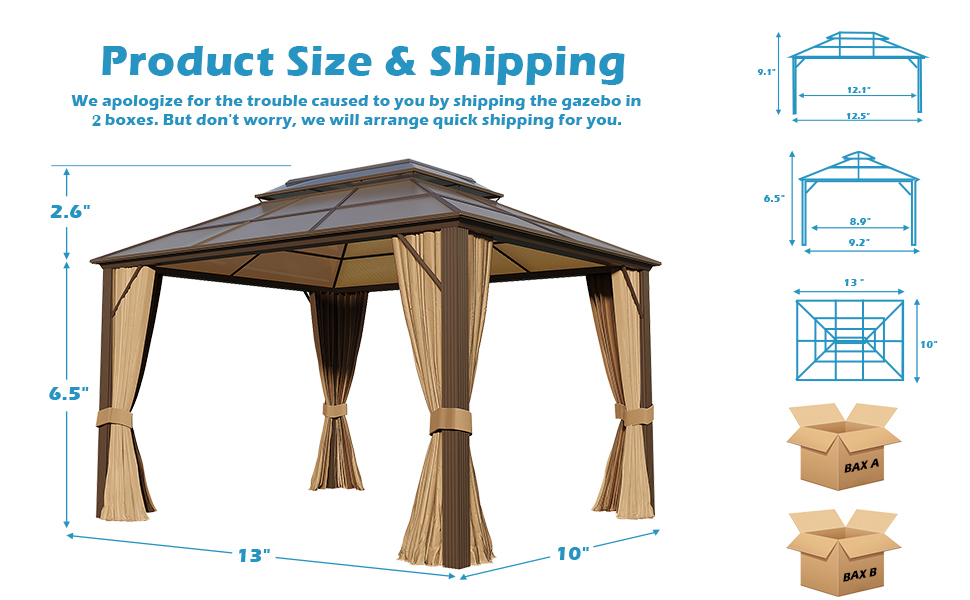 Product Size & Shipping

We apologize for the trouble caused to you by shipping the gazebo in 2 boxes. But don't worry, we will arrange quick shipping for you.

2.6"

6.5"

13"

10"

9.1"

12.1"

12.5"

6.5"

8.9"

9.2"

13 "

10"

BAX A

BAX B